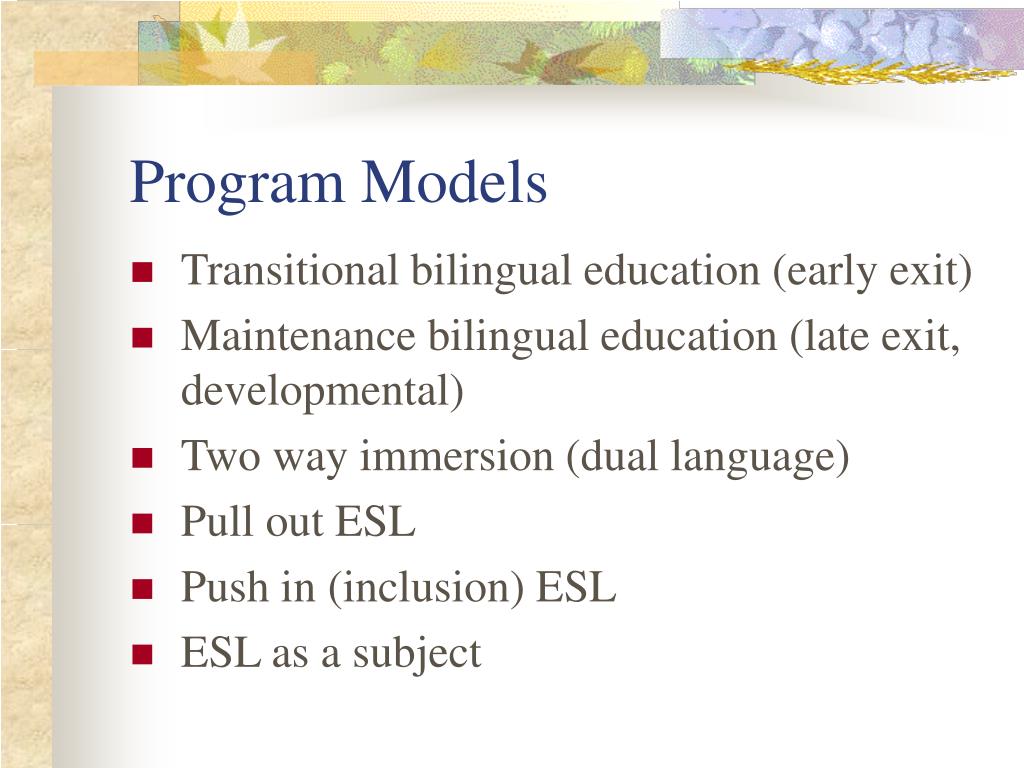 Program Models

- Transitional bilingual education (early exit)
- Maintenance bilingual education (late exit, developmental)
- Two way immersion (dual language)
- Pull out ESL
- Push in (inclusion) ESL
- ESL as a subject